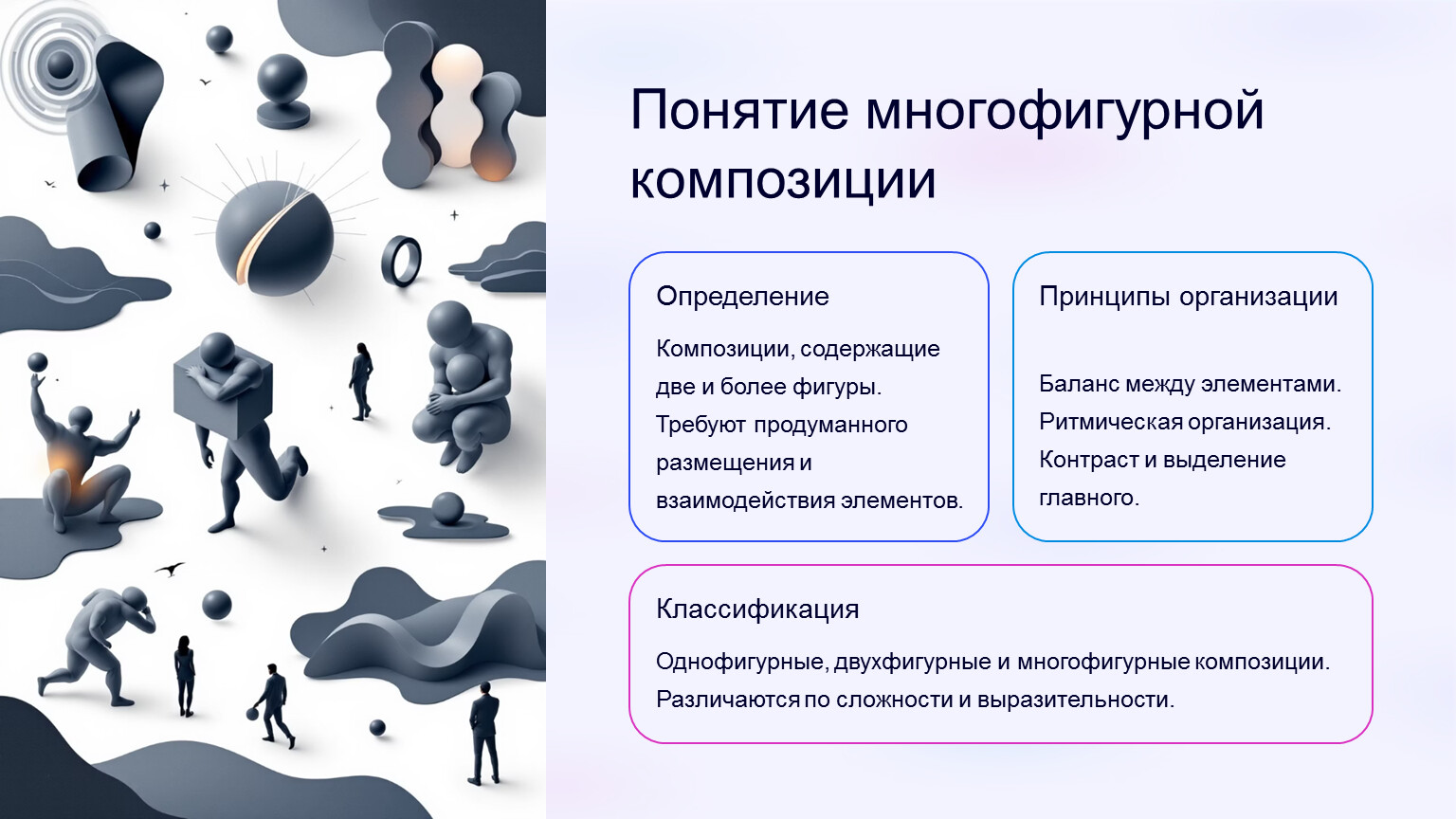 Понятие многофигурной композиции

Определение

Композиции, содержащие две и более фигуры. Требуют продуманного размещения и взаимодействия элементов.

Принципы организации

Баланс между элементами. Ритмическая организация. Контраст и выделение главного.

Классификация

Однофигурные, двухфигурные и многофигурные композиции. Различаются по сложности и выразительности.